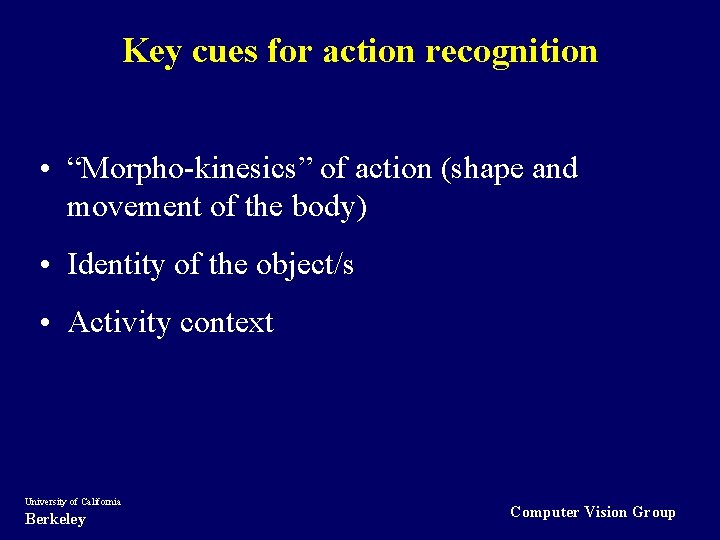 Key cues for action recognition

• “Morpho-kinesics” of action (shape and movement of the body)

• Identity of the object/s

• Activity context

University of California
Berkeley

Computer Vision Group